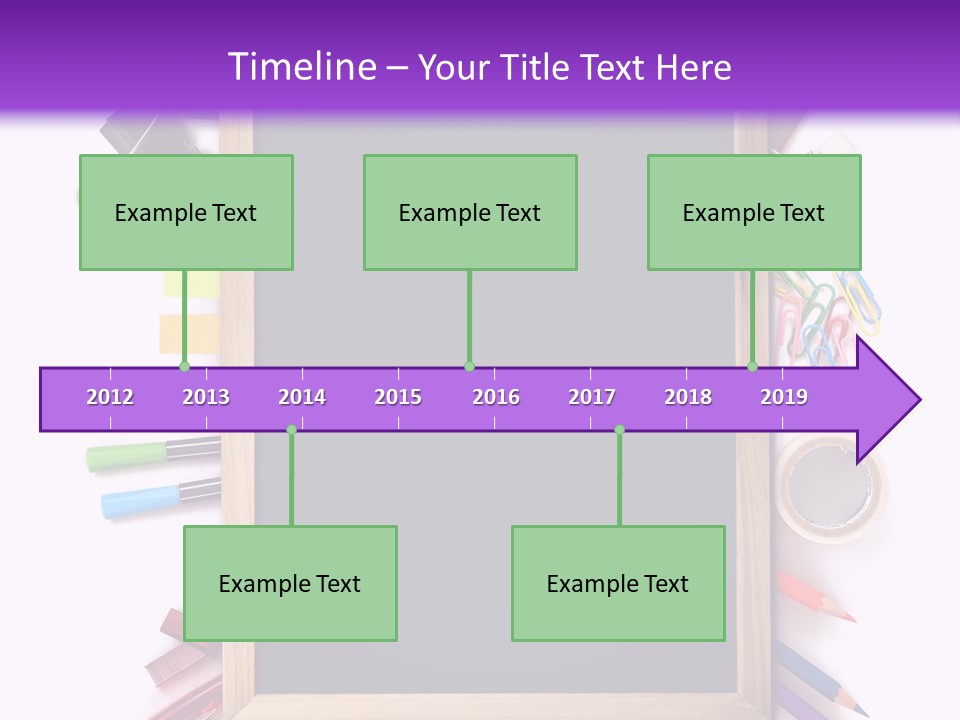 Timeline – Your Title Text Here

Example Text

Example Text

Example Text

2012 2013 2014 2015 2016 2017 2018 2019

Example Text

Example Text